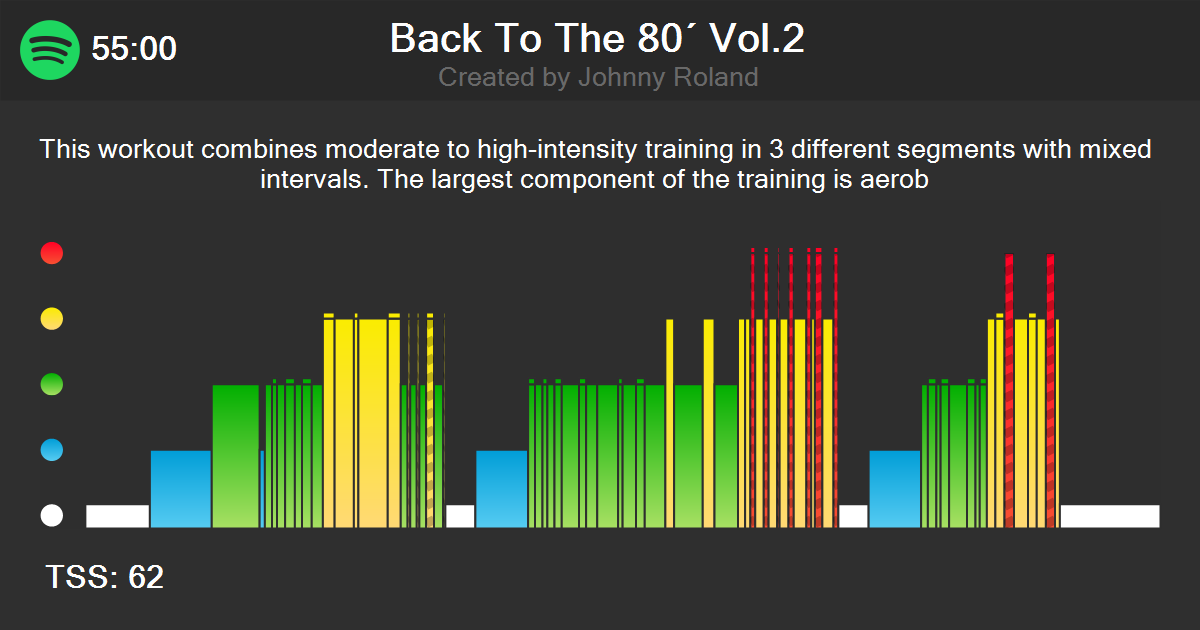 55:00

Back To The 80´ Vol.2

Created by Johnny Roland

This workout combines moderate to high-intensity training in 3 different segments with mixed intervals. The largest component of the training is aerob

TSS: 62